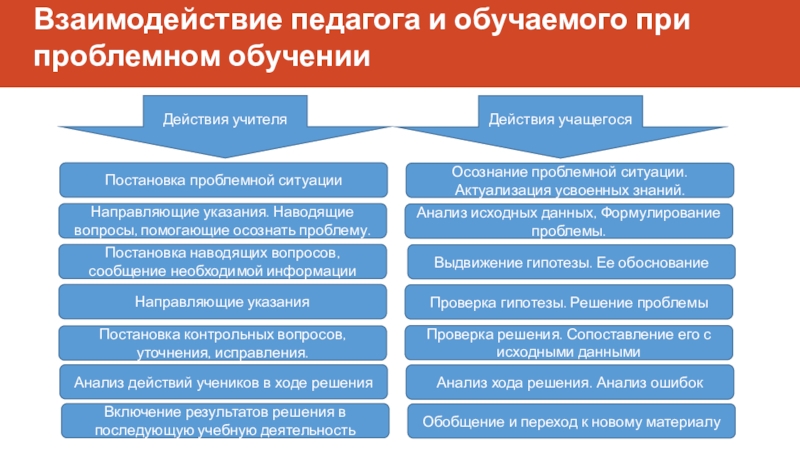 Взаимодействие педагога и обучаемого при проблемном обучении

Действия учителя

Постановка проблемной ситуации

Направляющие указания. Наводящие вопросы, помогающие осознать проблему.

Постановка наводящих вопросов, сообщение необходимой информации

Направляющие указания

Постановка контрольных вопросов, уточнения, исправления.

Анализ действий учеников в ходе решения

Включение результатов решения в последующую учебную деятельность

Действия учащегося

Осознание проблемной ситуации. Актуализация усвоенных знаний.

Анализ исходных данных, Формулирование проблемы.

Выдвижение гипотезы. Ее обоснование

Проверка гипотезы. Решение проблемы

Проверка решения. Сопоставление его с исходными данными

Анализ хода решения. Анализ ошибок

Обобщение и переход к новому материалу